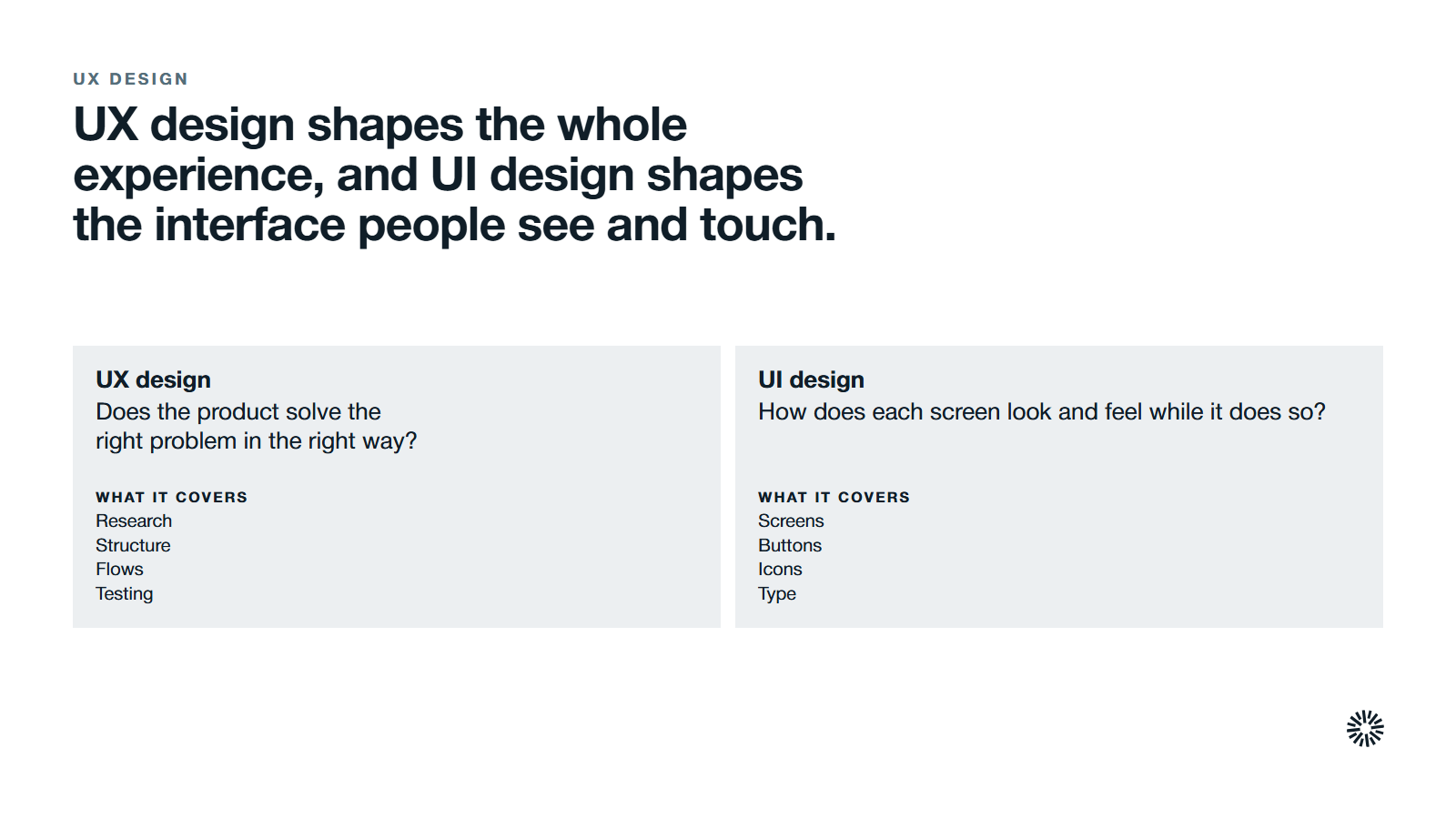 UX DESIGN

UX design shapes the whole experience, and UI design shapes the interface people see and touch.

UX design
Does the product solve the right problem in the right way?

WHAT IT COVERS
Research
Structure
Flows
Testing

UI design
How does each screen look and feel while it does so?

WHAT IT COVERS
Screens
Buttons
Icons
Type